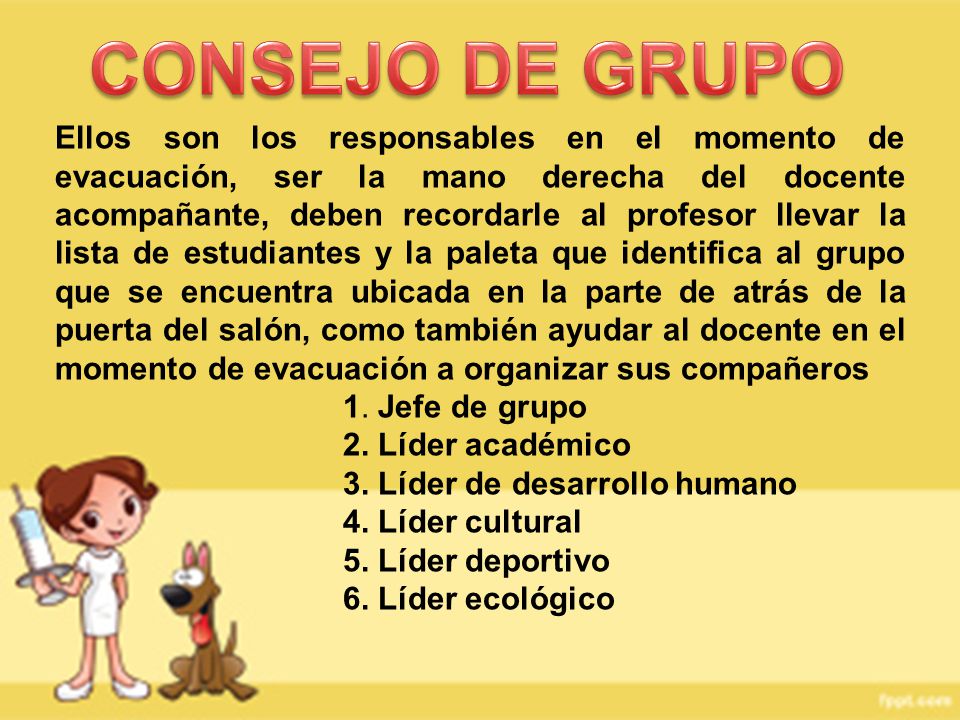 CONSEJO DE GRUPO

Ellos son los responsables en el momento de evacuación, ser la mano derecha del docente acompañante, deben recordarle al profesor llevar la lista de estudiantes y la paleta que identifica al grupo que se encuentra ubicada en la parte de atrás de la puerta del salón, como también ayudar al docente en el momento de evacuación a organizar sus compañeros

1. Jefe de grupo
2. Líder académico
3. Líder de desarrollo humano
4. Líder cultural
5. Líder deportivo
6. Líder ecológico

fppt.com